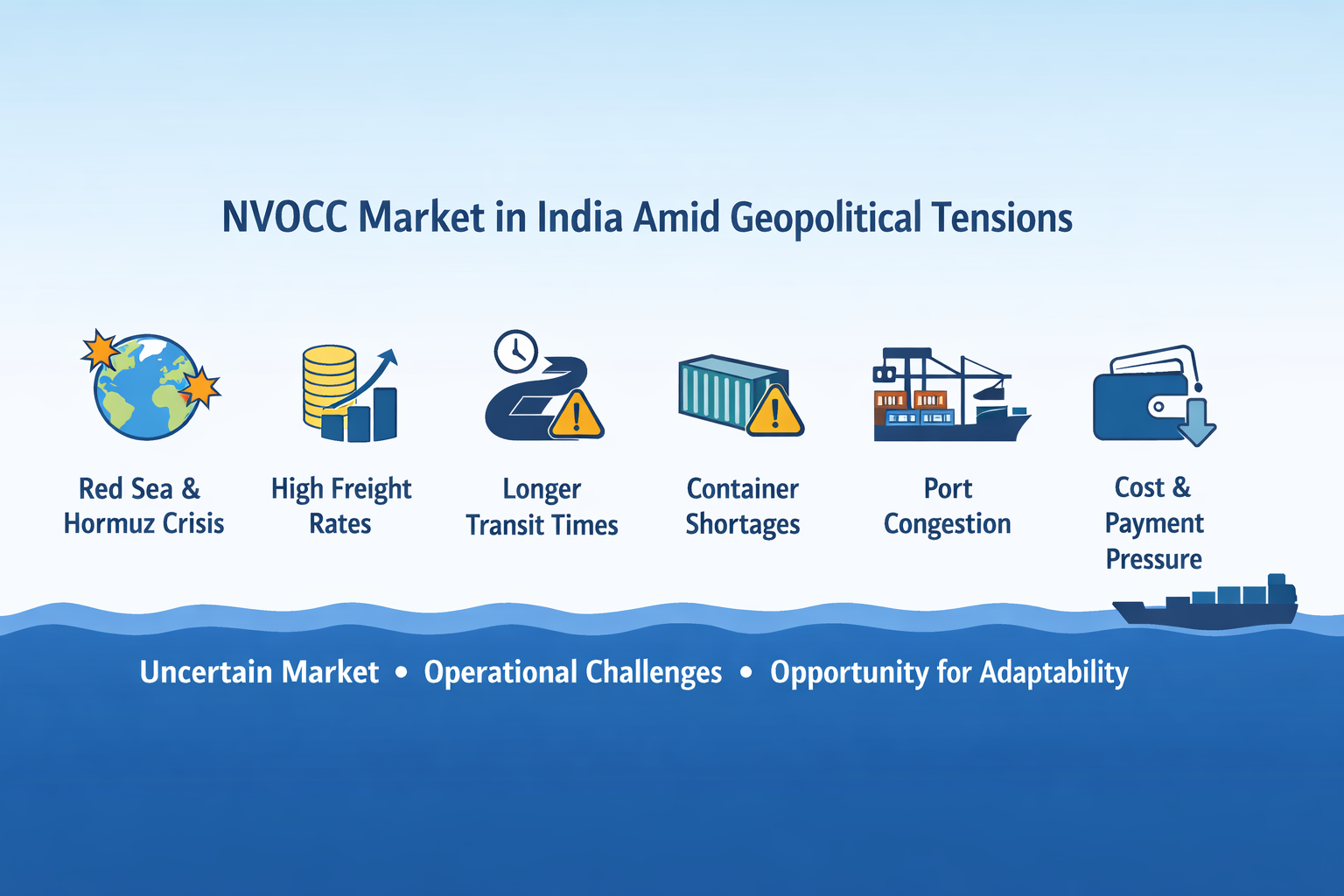 NVOCC Market in India Amid Geopolitical Tensions

Red Sea & Hormuz Crisis

High Freight Rates

Longer Transit Times

Container Shortages

Port Congestion

Cost & Payment Pressure

Uncertain Market • Operational Challenges • Opportunity for Adaptability